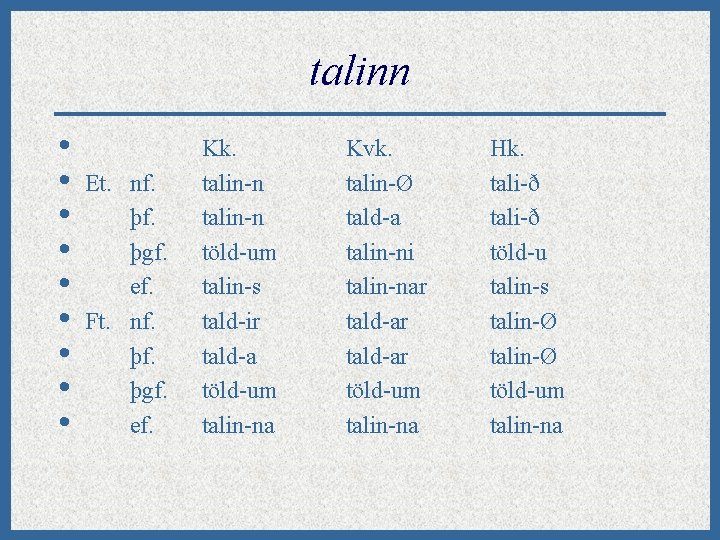 talinn

|  |  | Kk. | Kvk. | Hk. |
|---|---|---|---|---|
| Et. | nf. | talin-n | talin-Ø | tali-ð |
|  | þf. | talin-n | tald-a | tali-ð |
|  | þgf. | töld-um | talin-ni | töld-u |
|  | ef. | talin-s | talin-nar | talin-s |
| Ft. | nf. | tald-ir | tald-ar | talin-Ø |
|  | þf. | tald-a | tald-ar | talin-Ø |
|  | þgf. | töld-um | töld-um | töld-um |
|  | ef. | talin-na | talin-na | talin-na |